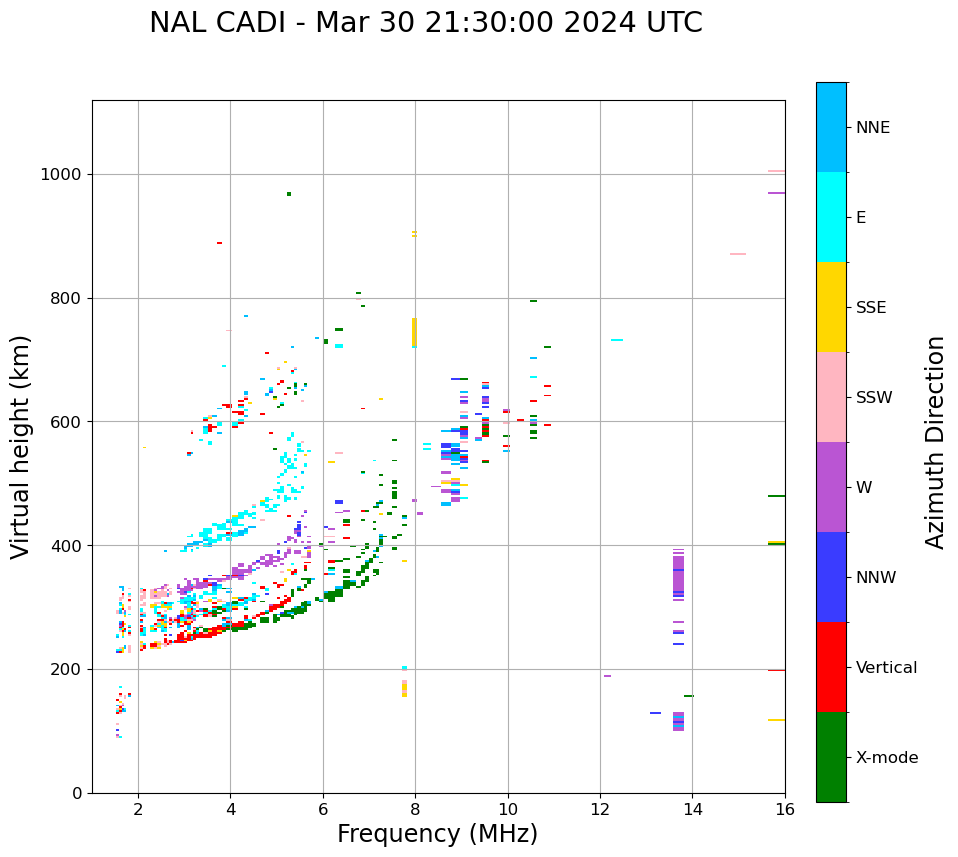 NAL CADI - Mar 30 21:30:00 2024 UTC

Virtual height (km)

1000
800
600
400
200
0

2
4
6
8
10
12
14
16

Frequency (MHz)

NNE
E
SSE
SSW
W
NNW
Vertical
X-mode

Azimuth Direction